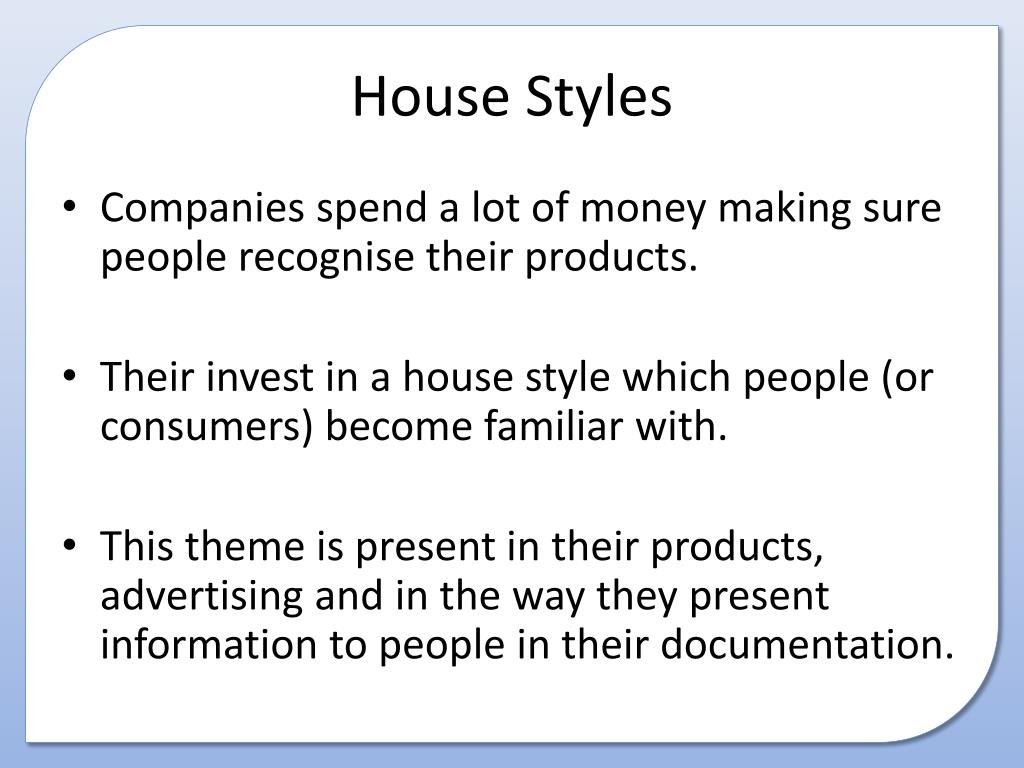 House Styles

• Companies spend a lot of money making sure people recognise their products.

• Their invest in a house style which people (or consumers) become familiar with.

• This theme is present in their products, advertising and in the way they present information to people in their documentation.